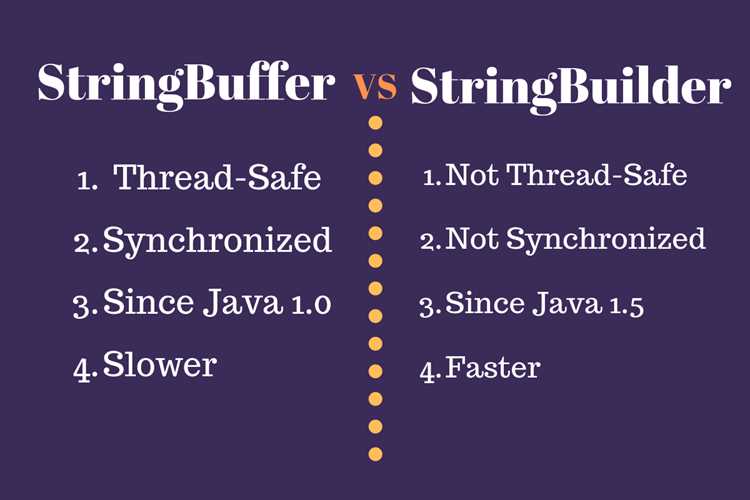 StringBuffer vs StringBuilder

1. Thread-Safe
2. Synchronized
3. Since Java 1.0
4. Slower

1. Not Thread-Safe
2. Not Synchronized
3. Since Java 1.5
4. Faster